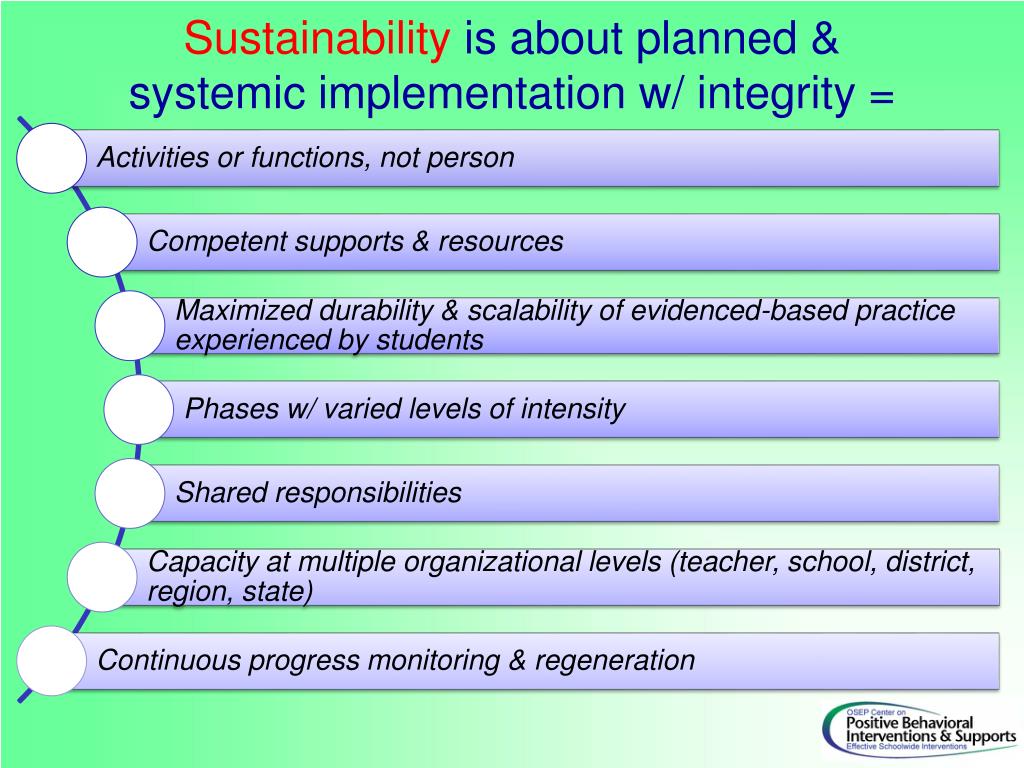 Sustainability is about planned & systemic implementation w/ integrity =

Activities or functions, not person

Competent supports & resources

Maximized durability & scalability of evidenced-based practice experienced by students

Phases w/ varied levels of intensity

Shared responsibilities

Capacity at multiple organizational levels (teacher, school, district, region, state)

Continuous progress monitoring & regeneration

OSEP Center on
Positive Behavioral Interventions & Supports
Effective Schoolwide Interventions